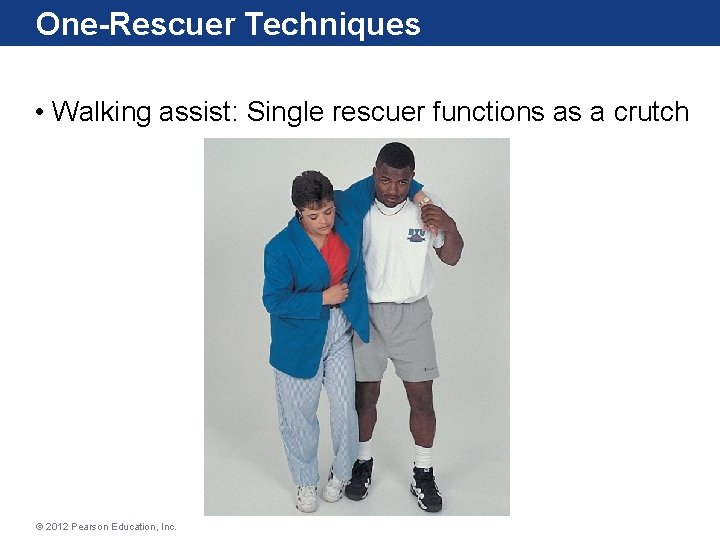 One-Rescuer Techniques

• Walking assist: Single rescuer functions as a crutch

BYU

© 2012 Pearson Education, Inc.